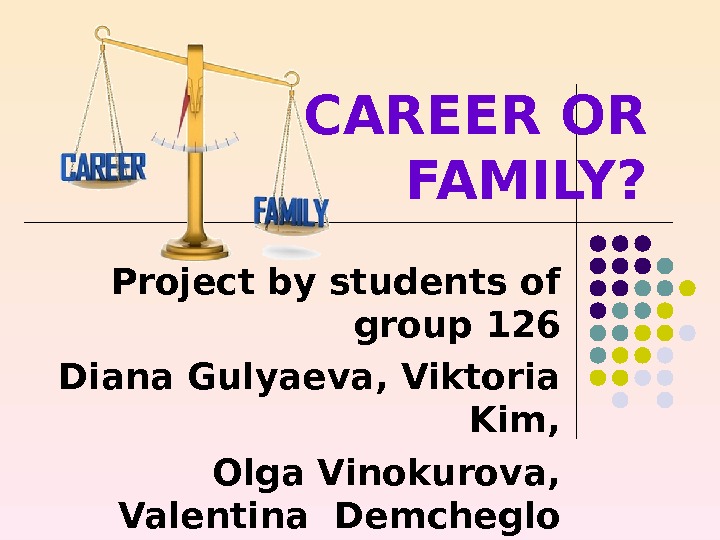 CAREER

FAMILY

CAREER OR FAMILY?

Project by students of group 126

Diana Gulyaeva, Viktoria Kim,

Olga Vinokurova, Valentina Demcheglo